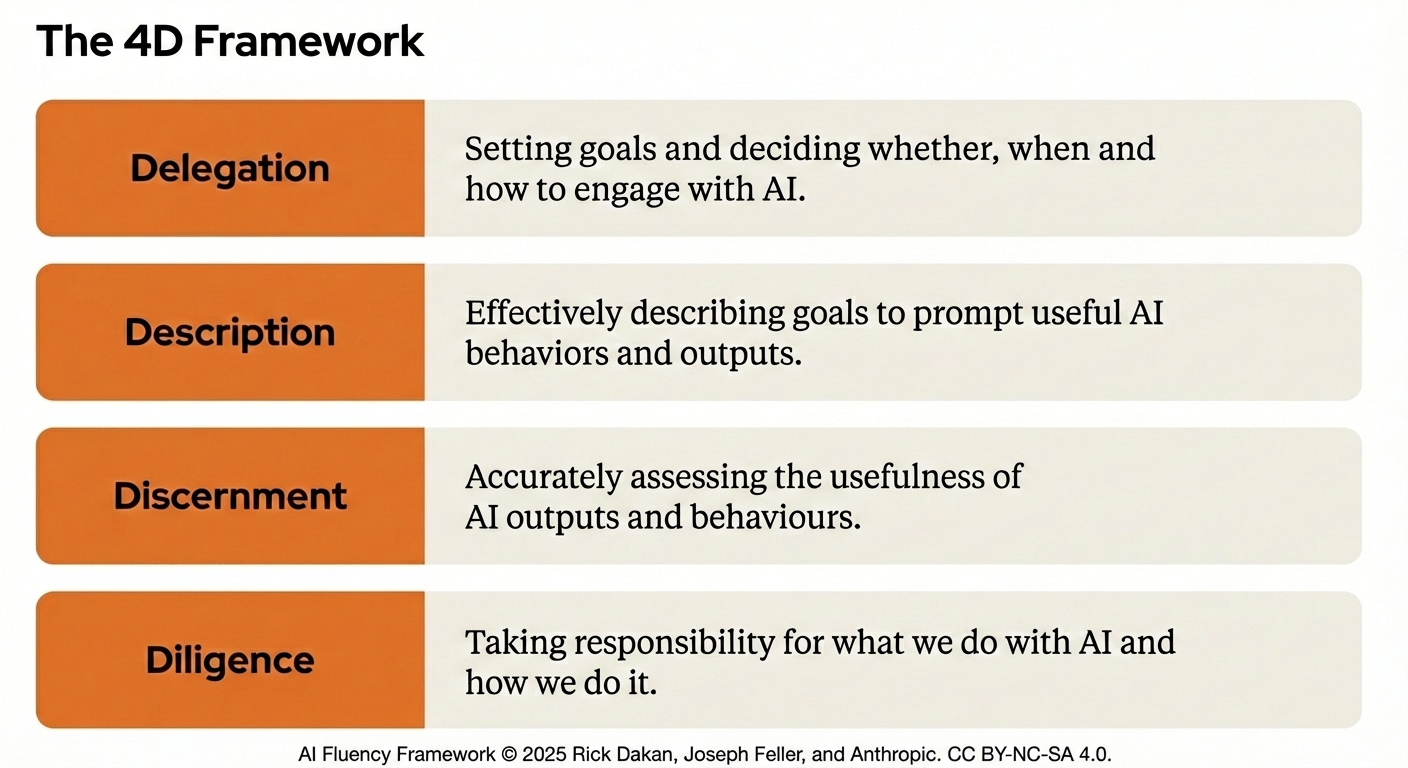 The 4D Framework

| Delegation | Setting goals and deciding whether, when and how to engage with AI. |
|---|---|
| Description | Effectively describing goals to prompt useful AI behaviors and outputs. |
| Discernment | Accurately assessing the usefulness of AI outputs and behaviours. |
| Diligence | Taking responsibility for what we do with AI and how we do it. |

AI Fluency Framework © 2025 Rick Dakan, Joseph Feller, and Anthropic. CC BY-NC-SA 4.0.